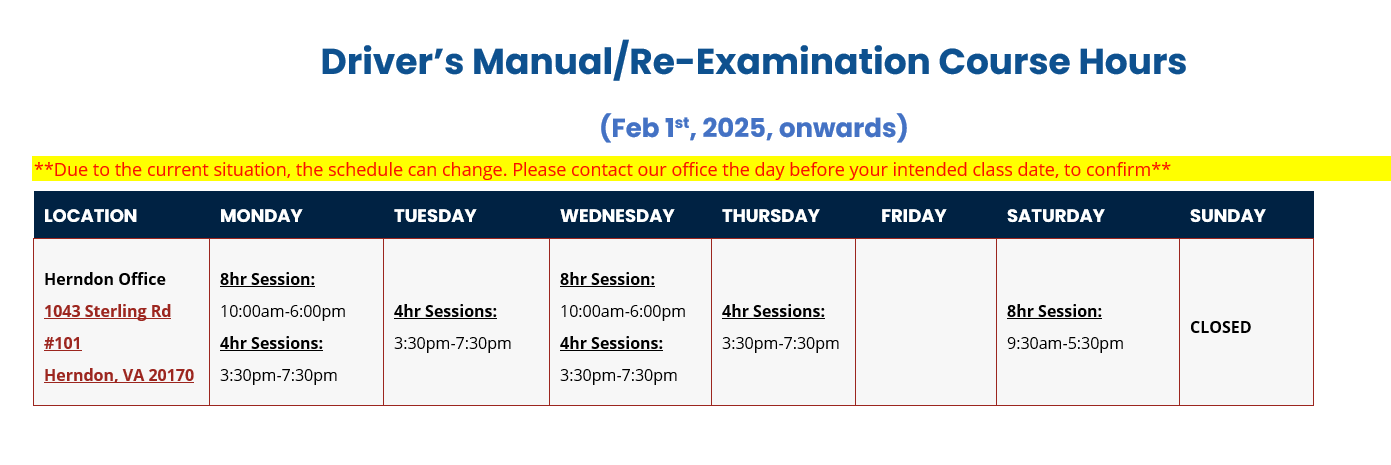 Driver’s Manual/Re-Examination Course Hours

(Feb 1$^{st}$, 2025, onwards)

**Due to the current situation, the schedule can change. Please contact our office the day before your intended class date, to confirm**

| LOCATION | MONDAY | TUESDAY | WEDNESDAY | THURSDAY | FRIDAY | SATURDAY | SUNDAY |
|---|---|---|---|---|---|---|---|
| Herndon Office 1043 Sterling Rd #101 Herndon, VA 20170 | 8hr Session: 10:00am-6:00pm 4hr Sessions: 3:30pm-7:30pm | 4hr Sessions: 3:30pm-7:30pm | 8hr Session: 10:00am-6:00pm 4hr Sessions: 3:30pm-7:30pm | 4hr Sessions: 3:30pm-7:30pm | | 8hr Session: 9:30am-5:30pm | CLOSED |